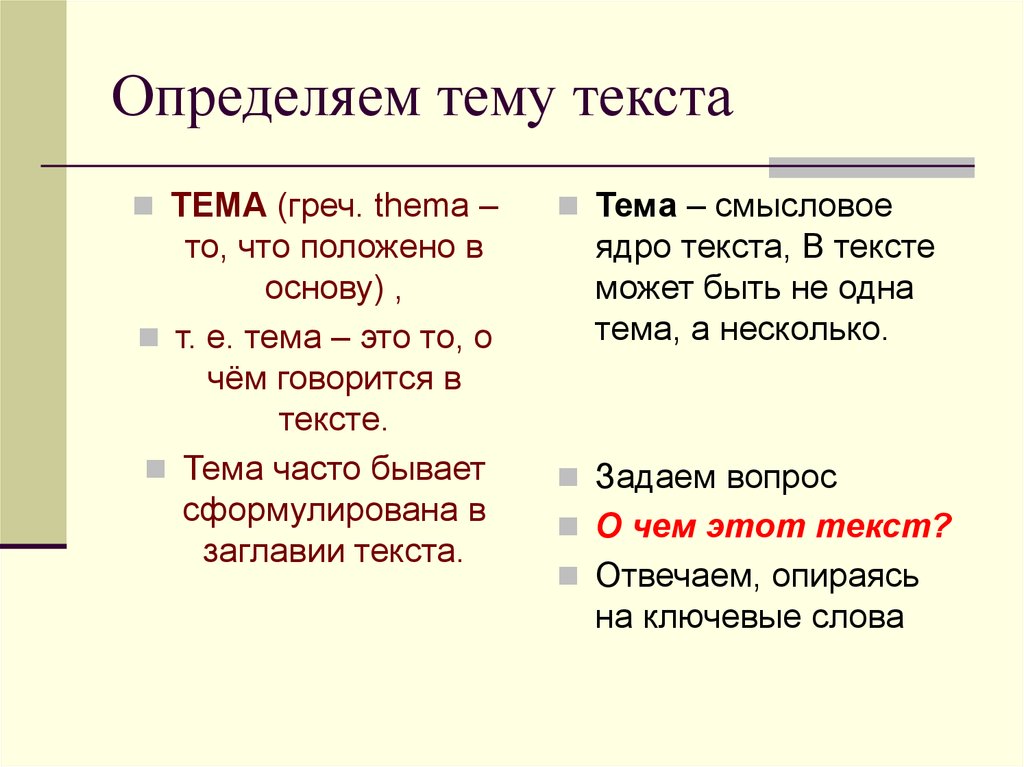 Определяем тему текста

ТЕМА (греч. thema – то, что положено в основу) ,

т. е. тема – это то, о чём говорится в тексте.

Тема часто бывает сформулирована в заглавии текста.

Тема – смысловое ядро текста, В тексте может быть не одна тема, а несколько.

Задаем вопрос

О чем этот текст?

Отвечаем, опираясь на ключевые слова